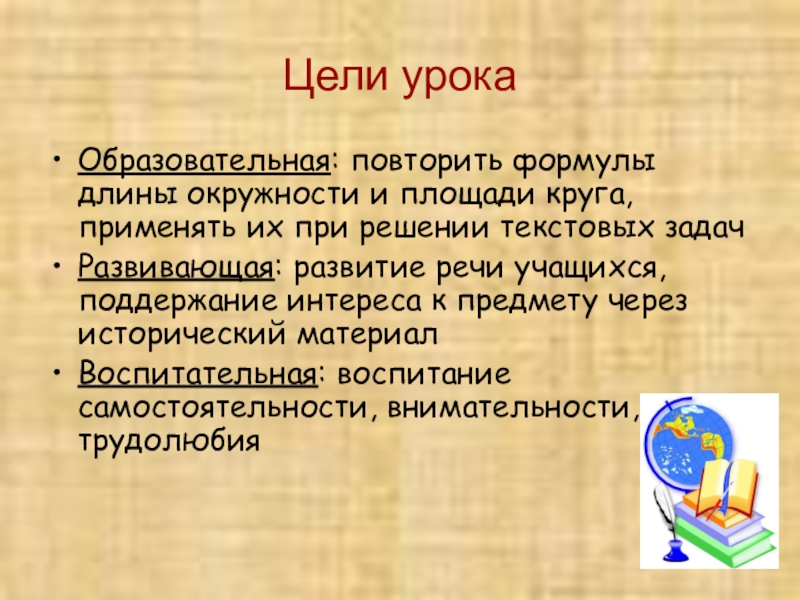 Цели урока

• Образовательная: повторить формулы длины окружности и площади круга, применять их при решении текстовых задач
• Развивающая: развитие речи учащихся, поддержание интереса к предмету через исторический материал
• Воспитательная: воспитание самостоятельности, внимательности, трудолюбия